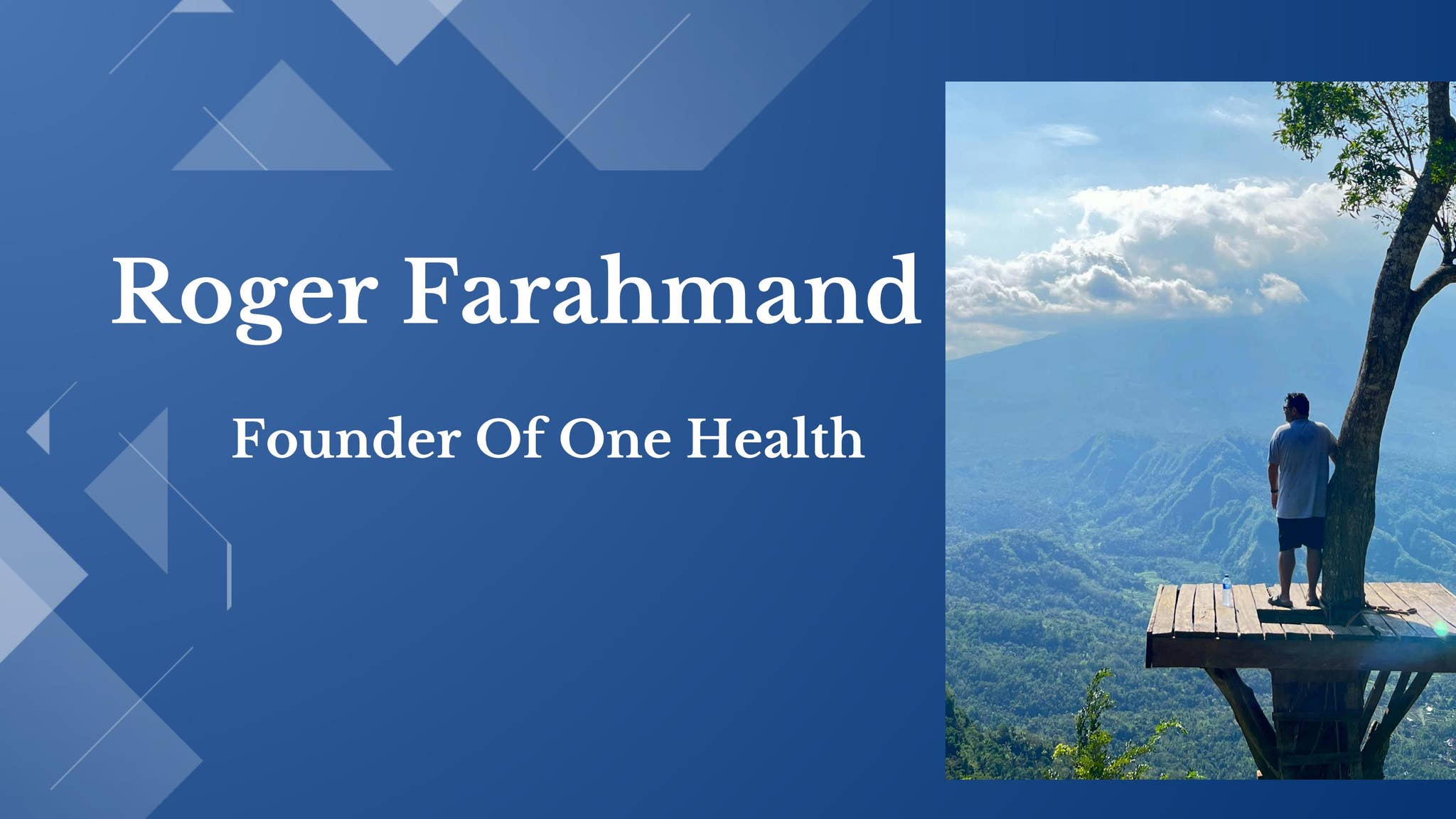 Roger Farahmand

Founder Of One Health